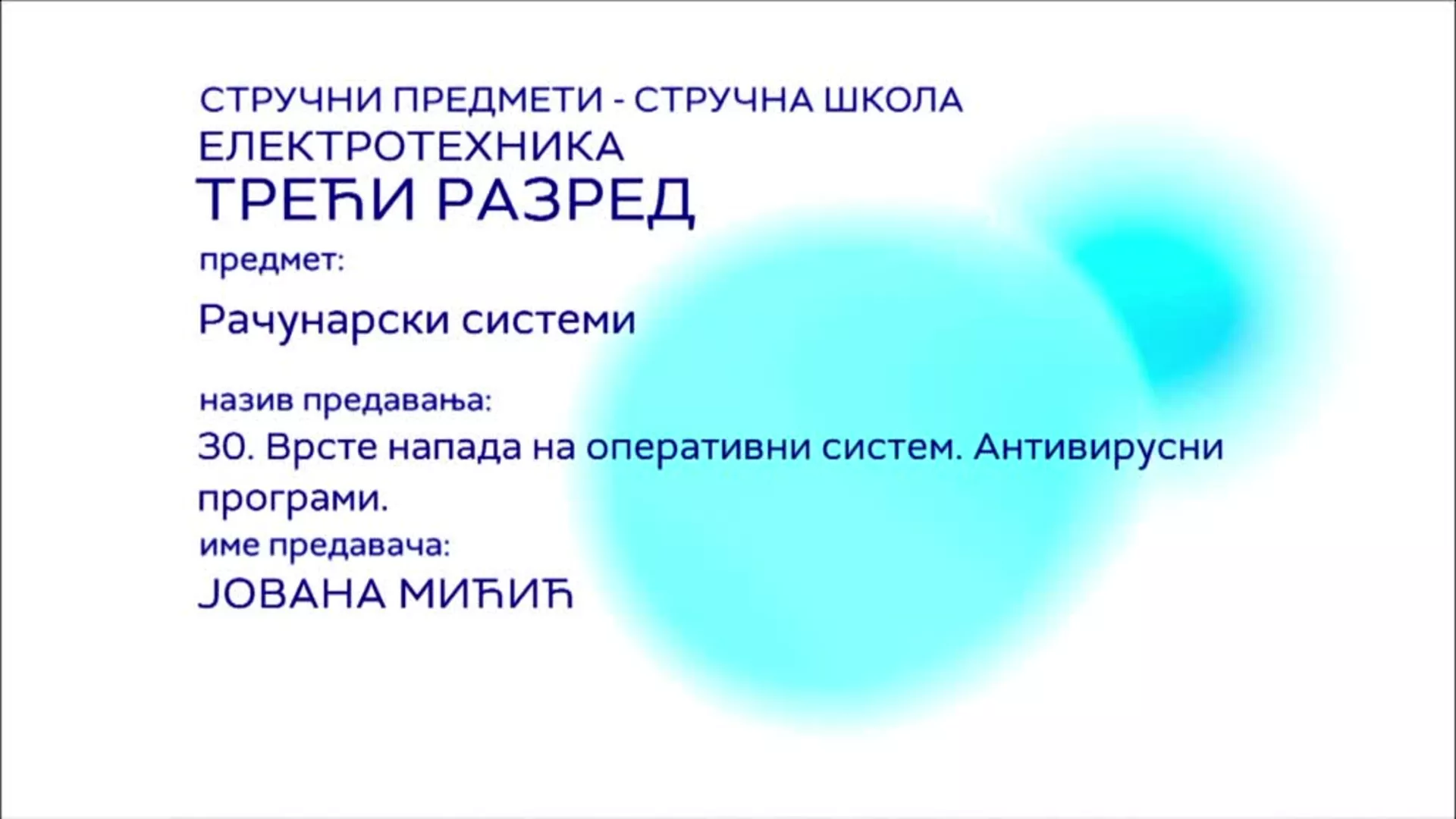 СТРУЧНИ ПРЕДМЕТИ - СТРУЧНА ШКОЛА
ЕЛЕКТРОТЕХНИКА
ТРЕЋИ РАЗРЕД

предмет:

Рачунарски системи

назив предавања:

30. Врсте напада на оперативни систем. Антивирусни програми.

име предавача:

ЈОВАНА МИЋИЋ